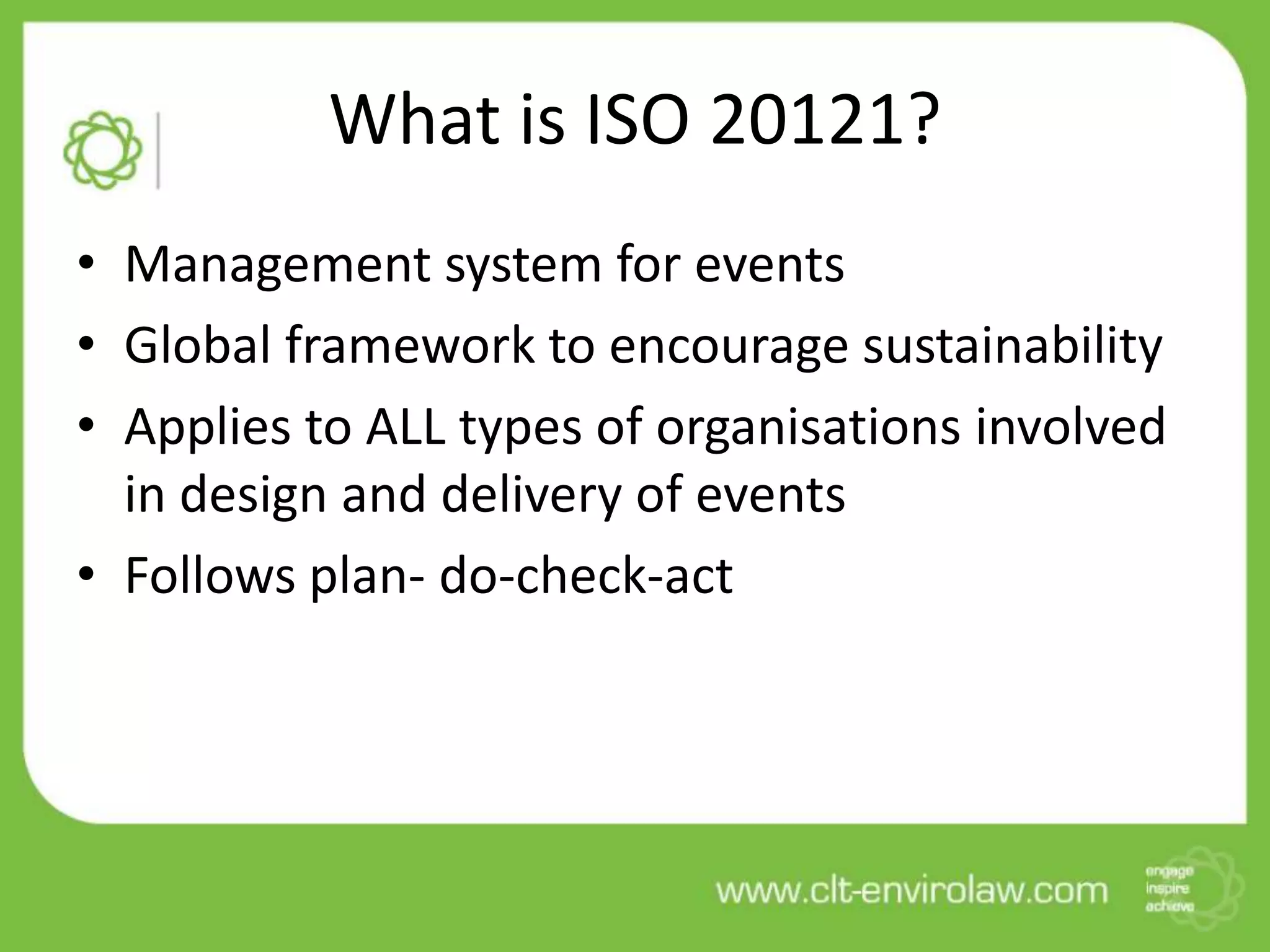 What is ISO 20121?

• Management system for events
• Global framework to encourage sustainability
• Applies to ALL types of organisations involved in design and delivery of events
• Follows plan- do-check-act

www.clt-envirolaw.com

engage
inspire
achieve